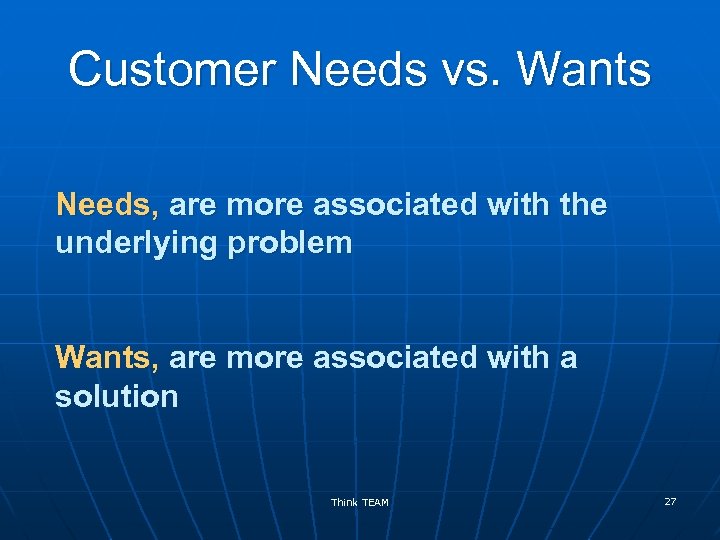 Customer Needs vs. Wants

Needs, are more associated with the underlying problem

Wants, are more associated with a solution

Think TEAM

27